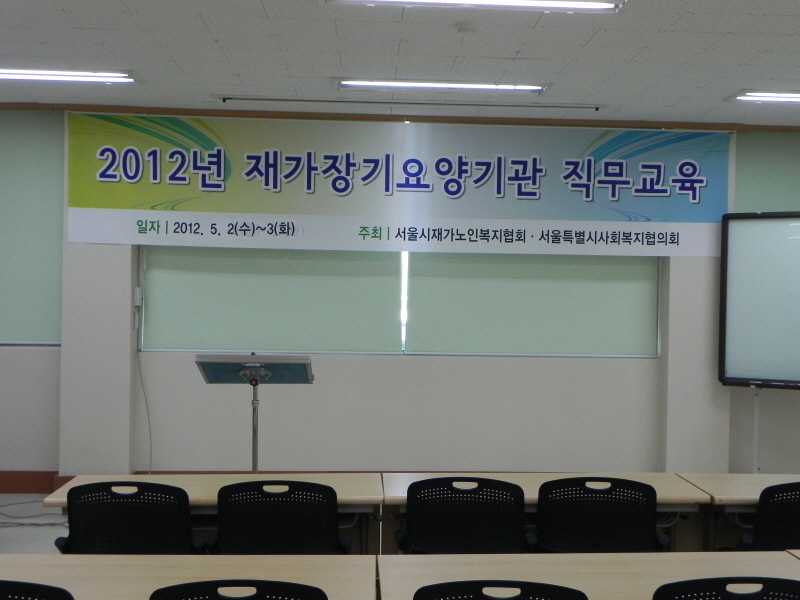 2012년 재가장기요양기관 직무교육

일자 | 2012. 5. 2(수)~3(화)

주최 | 서울시재가노인복지협회 · 서울특별시사회복지협의회